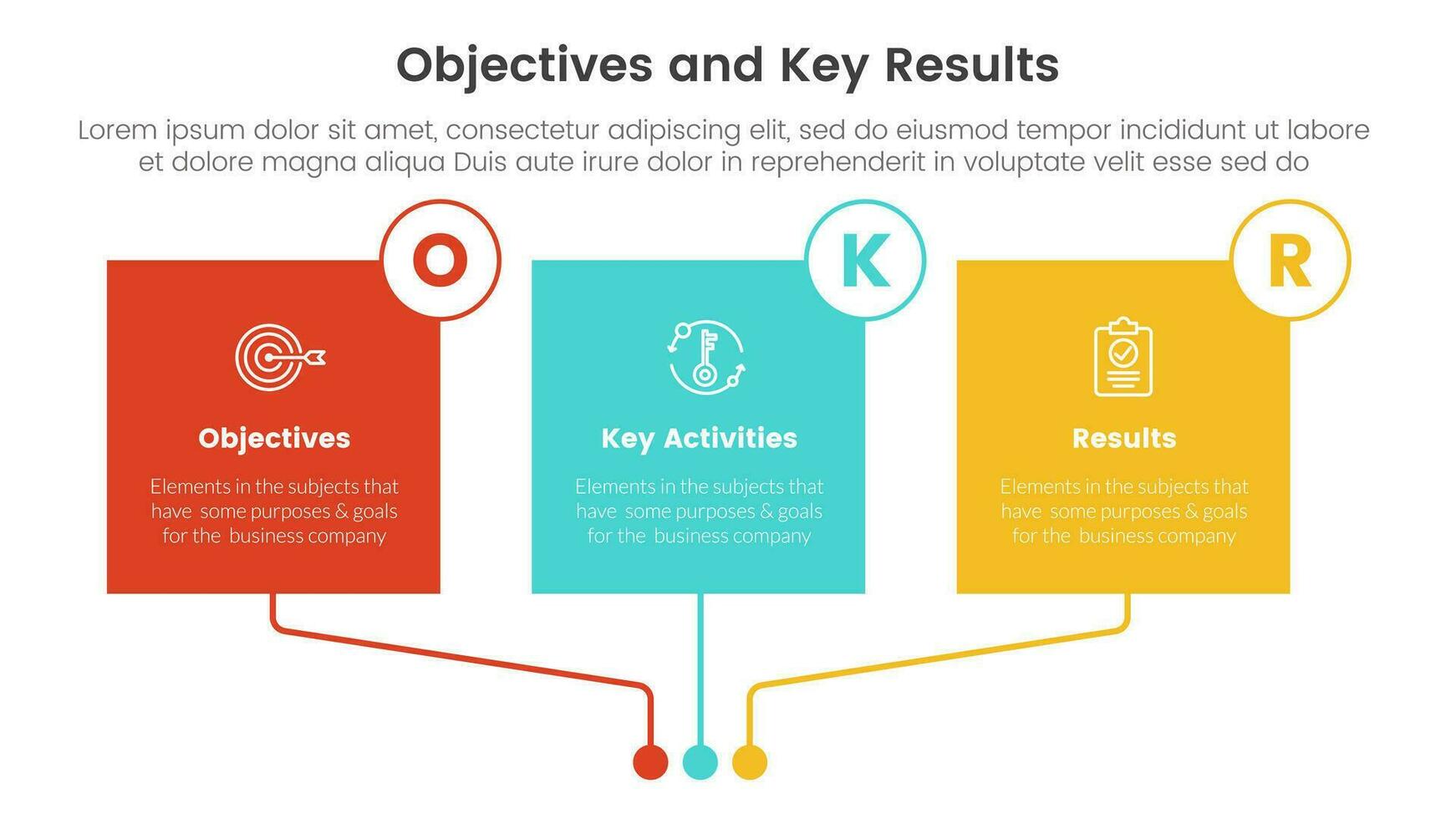 Objectives and Key Results

Lorem ipsum dolor sit amet, consectetur adipiscing elit, sed do eiusmod tempor incididunt ut labore et dolore magna aliqua Duis aute irure dolor in reprehenderit in voluptate velit esse sed do

O

Objectives

Elements in the subjects that have some purposes & goals for the business company

K

Key Activities

Elements in the subjects that have some purposes & goals for the business company

R

Results

Elements in the subjects that have some purposes & goals for the business company